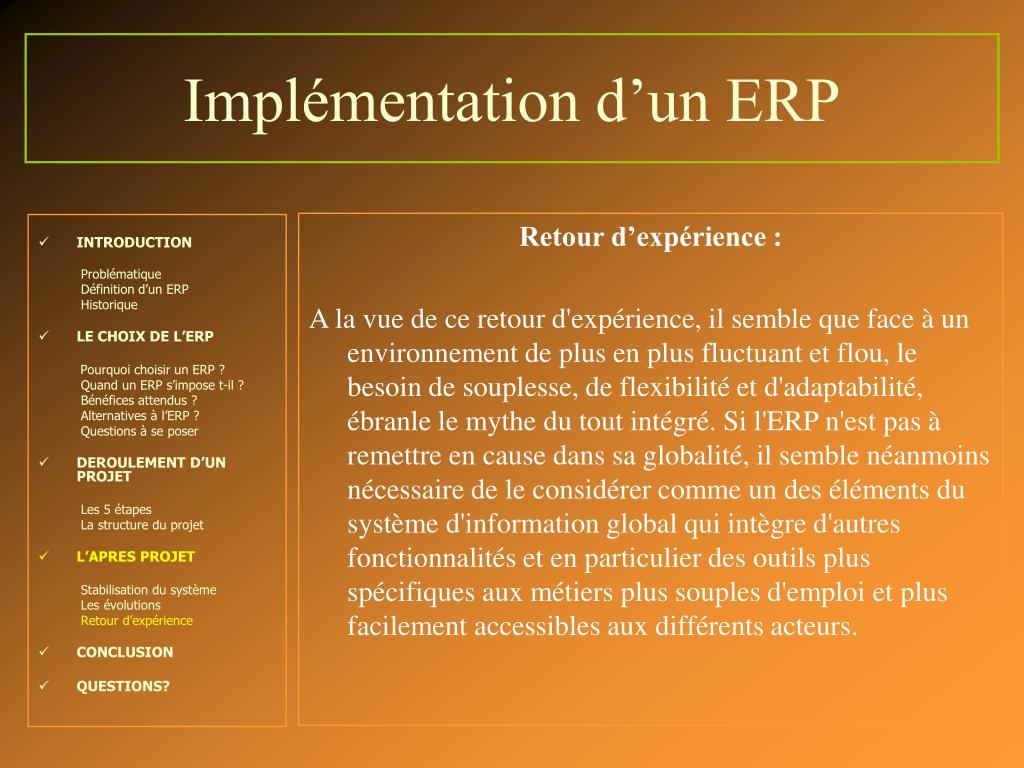 Implémentation d’un ERP

✓ INTRODUCTION

Problématique
Définition d’un ERP
Historique

✓ LE CHOIX DE L’ERP

Pourquoi choisir un ERP ?
Quand un ERP s’impose t-il ?
Bénéfices attendus ?
Alternatives à l’ERP ?
Questions à se poser

✓ DEROULEMENT D’UN PROJET

Les 5 étapes
La structure du projet

✓ L’APRES PROJET

Stabilisation du système
Les évolutions
Retour d’expérience

✓ CONCLUSION

✓ QUESTIONS?

Retour d’expérience :

A la vue de ce retour d'expérience, il semble que face à un environnement de plus en plus fluctuant et flou, le besoin de souplesse, de flexibilité et d'adaptabilité, ébranle le mythe du tout intégré. Si l'ERP n'est pas à remettre en cause dans sa globalité, il semble néanmoins nécessaire de le considérer comme un des éléments du système d'information global qui intègre d'autres fonctionnalités et en particulier des outils plus spécifiques aux métiers plus souples d'emploi et plus facilement accessibles aux différents acteurs.